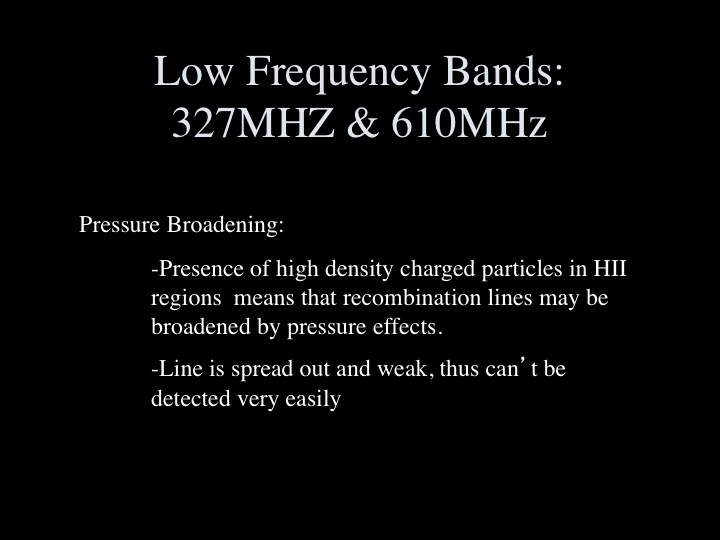 Low Frequency Bands:
327MHZ & 610MHz

Pressure Broadening:

-Presence of high density charged particles in HII regions means that recombination lines may be broadened by pressure effects.

-Line is spread out and weak, thus can’t be detected very easily